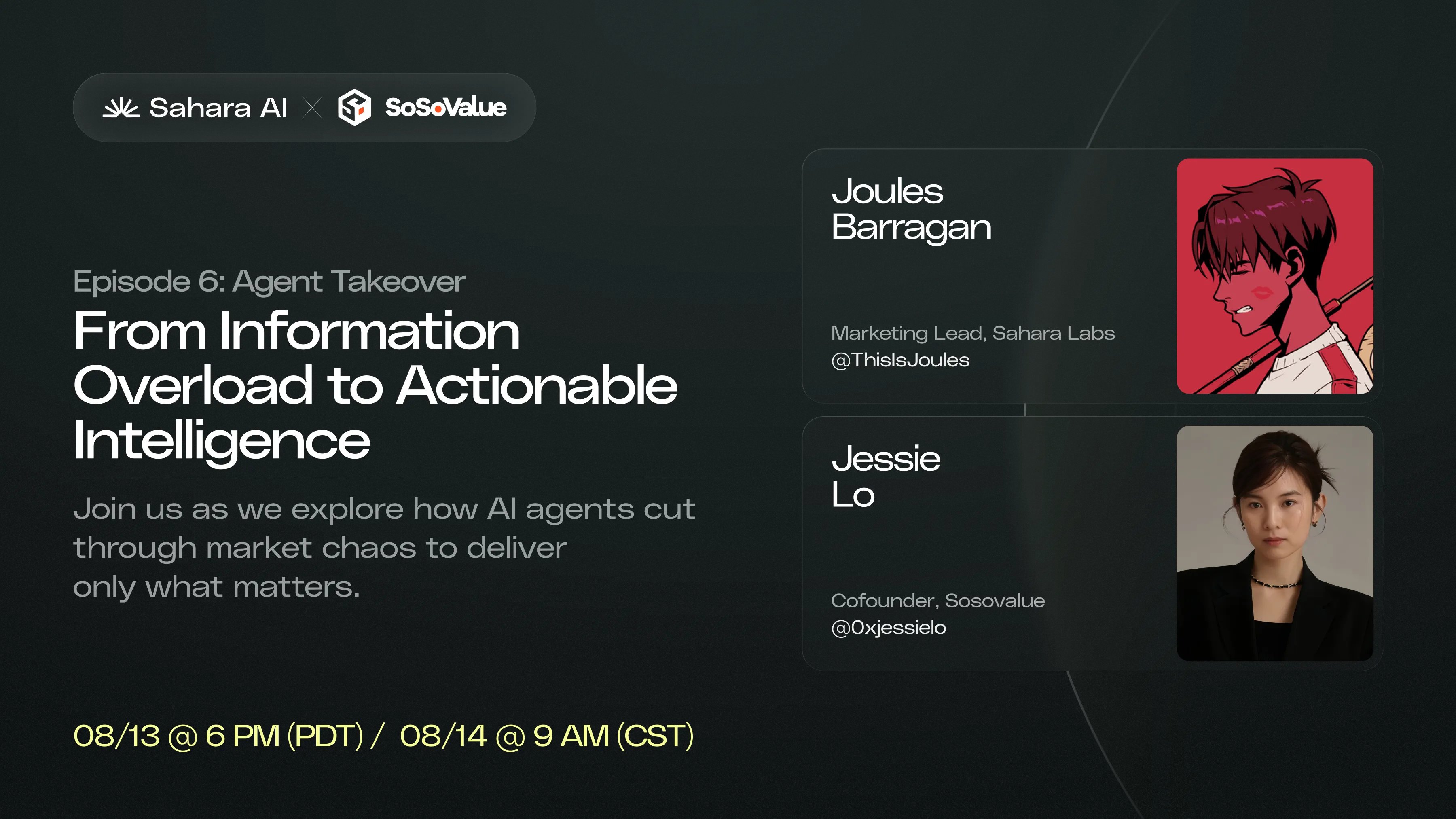 Sahara AI × SoSoValue

Episode 6: Agent Takeover

From Information Overload to Actionable Intelligence

Join us as we explore how AI agents cut through market chaos to deliver only what matters.

08/13 @ 6 PM (PDT) / 08/14 @ 9 AM (CST)

Joules
Barragan

Marketing Lead, Sahara Labs
@ThisIsJoules

Jessie
Lo

Cofounder, Sosovalue
@0xjessielo